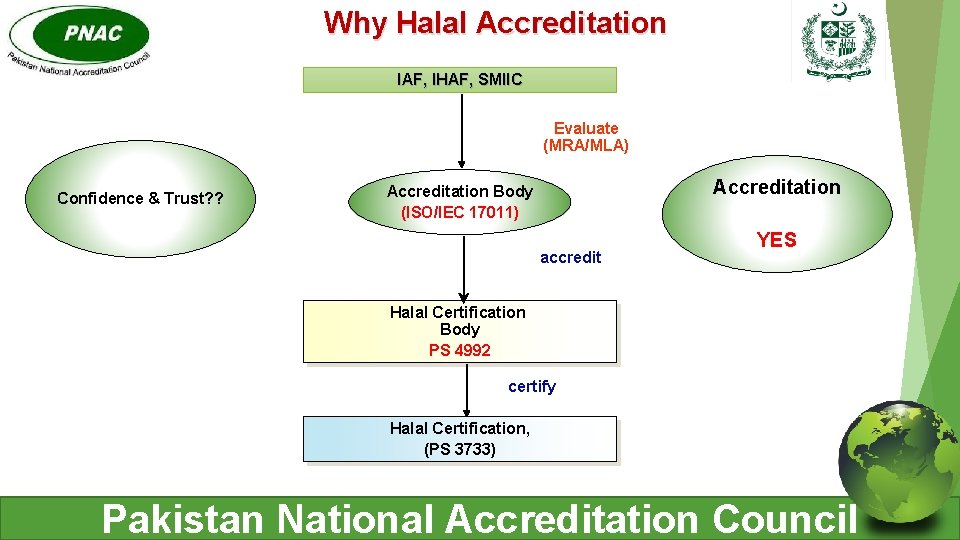 PNAC
Pakistan National Accreditation Council

Why Halal Accreditation

IAF, IHAF, SMIIC

Evaluate
(MRA/MLA)

Confidence & Trust??

Accreditation Body
(ISO/IEC 17011)

Accreditation

YES

accredit

Halal Certification Body
PS 4992

certify

Halal Certification,
(PS 3733)

Pakistan National Accreditation Council